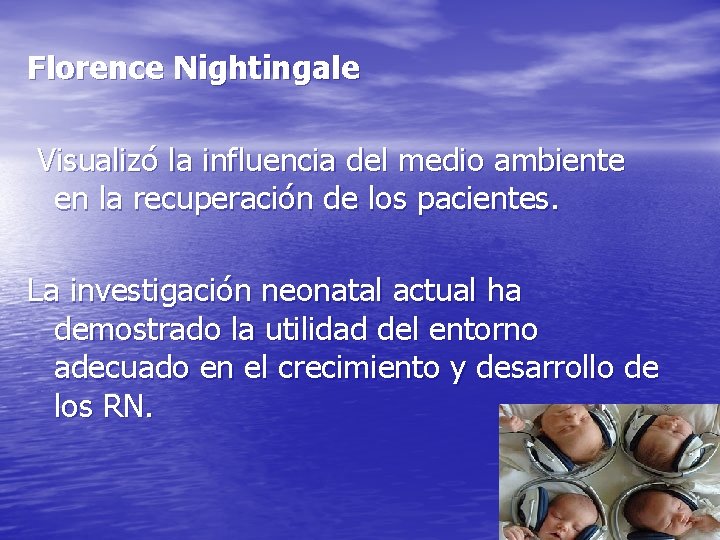 Florence Nightingale

Visualizó la influencia del medio ambiente en la recuperación de los pacientes.

La investigación neonatal actual ha demostrado la utilidad del entorno adecuado en el crecimiento y desarrollo de los RN.